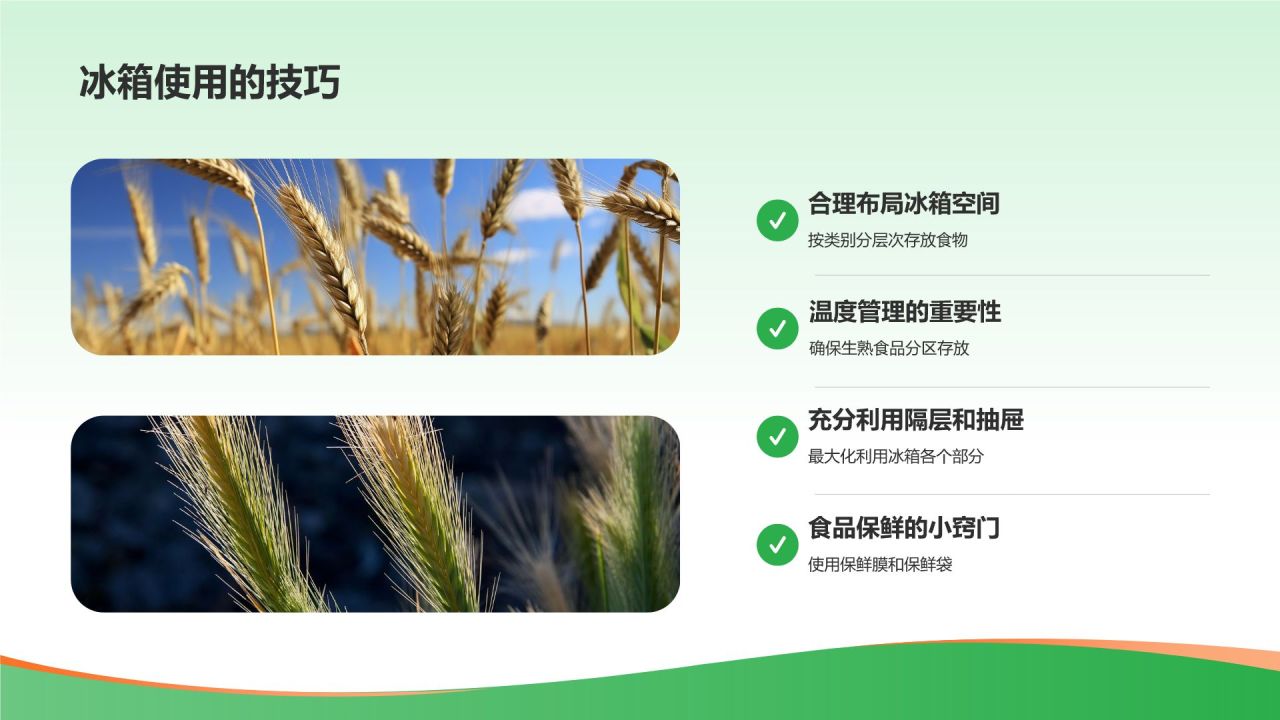 冰箱使用的技巧

合理布局冰箱空间
按类别分层次存放食物

温度管理的重要性
确保生熟食品分区存放

充分利用隔层和抽屉
最大化利用冰箱各个部分

食品保鲜的小窍门
使用保鲜膜和保鲜袋